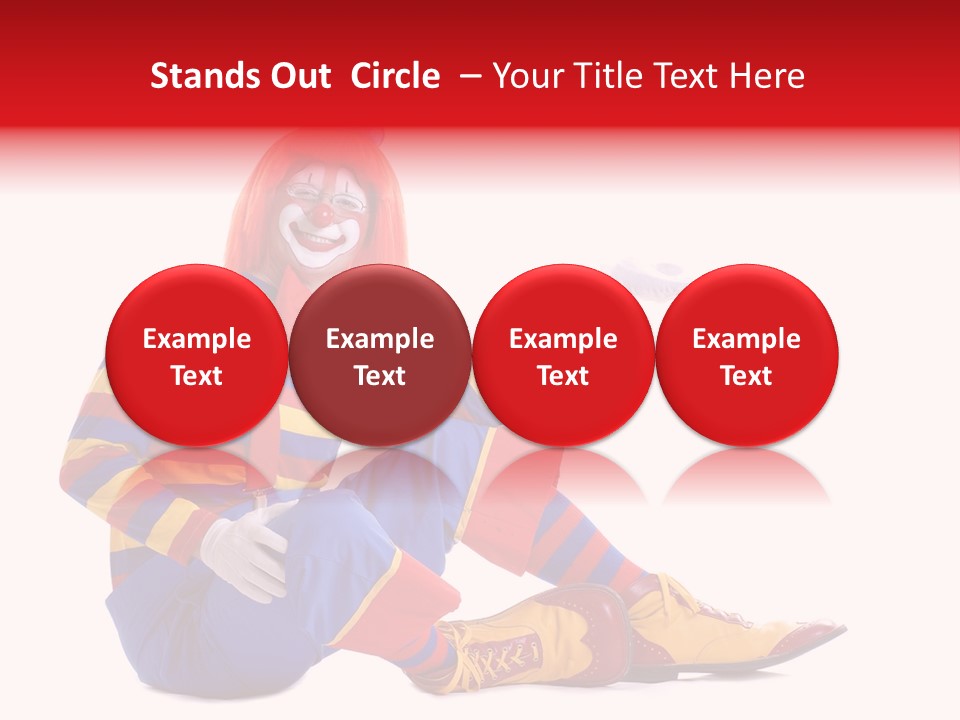 Stands Out  Circle  – Your Title Text Here

Example Text

Example Text

Example Text

Example Text